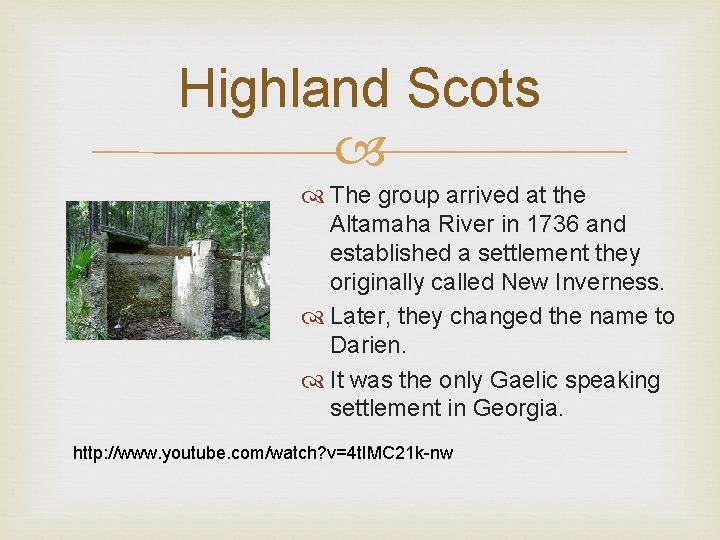 Highland Scots

The group arrived at the Altamaha River in 1736 and established a settlement they originally called New Inverness.

Later, they changed the name to Darien.

It was the only Gaelic speaking settlement in Georgia.

http://www.youtube.com/watch?v=4tIMC21k-nw